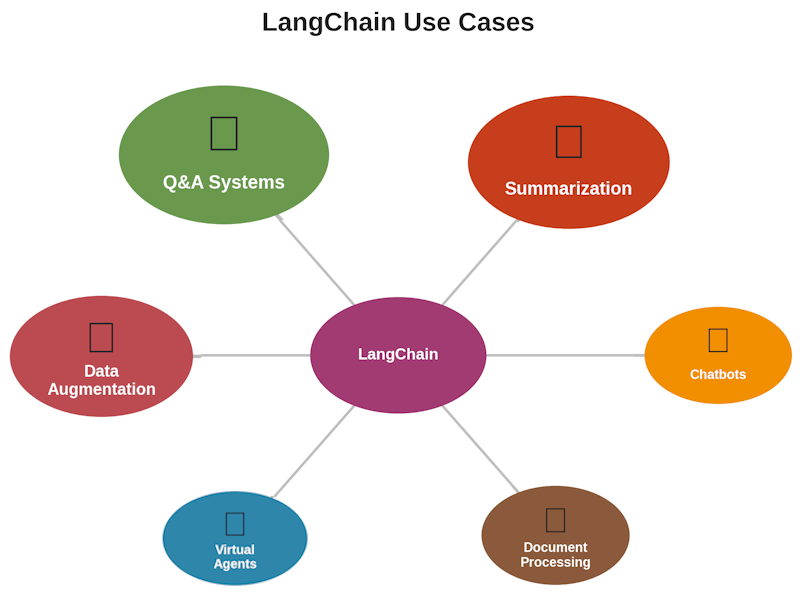 LangChain Use Cases

Q&A Systems

Summarization

Data Augmentation

LangChain

Chatbots

Virtual Agents

Document Processing